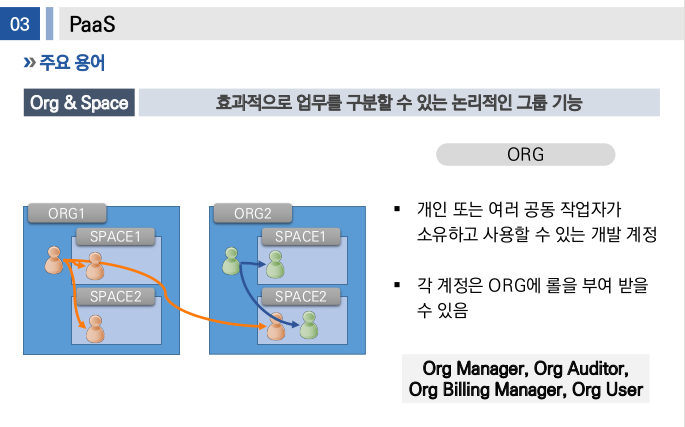 03 PaaS

» 주요 용어

Org & Space

효과적으로 업무를 구분할 수 있는 논리적인 그룹 기능

ORG1

SPACE1

SPACE2

ORG2

SPACE1

SPACE2

ORG

▪ 개인 또는 여러 공동 작업자가 소유하고 사용할 수 있는 개발 계정

▪ 각 계정은 ORG에 롤을 부여 받을 수 있음

Org Manager, Org Auditor, Org Billing Manager, Org User